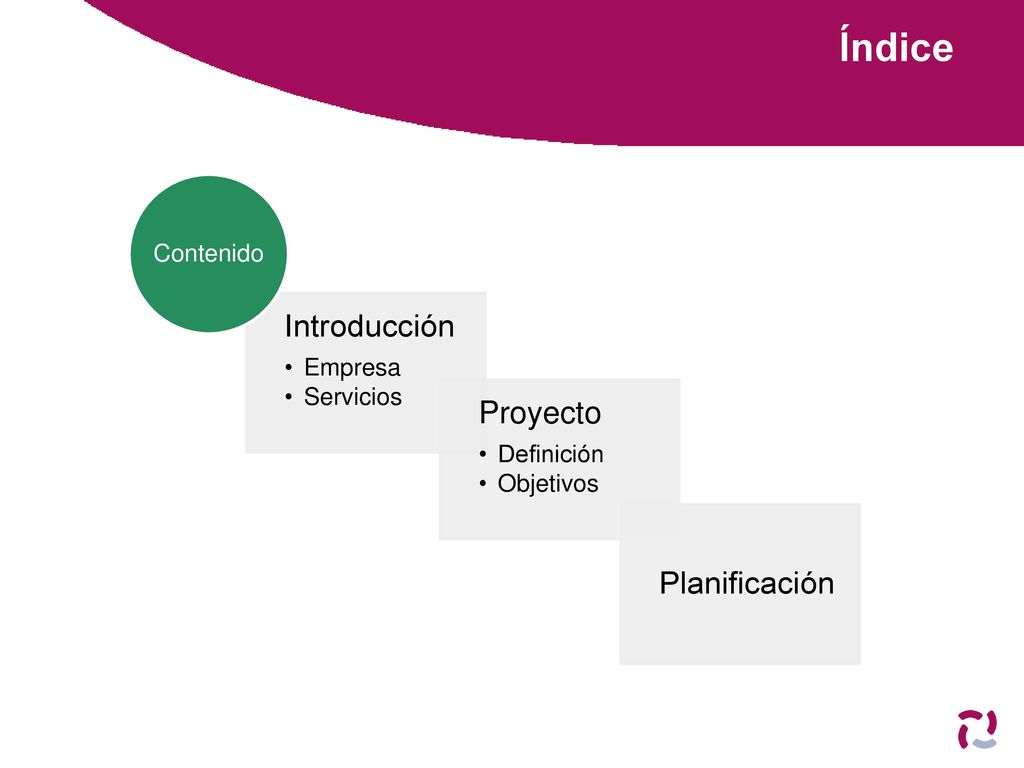 Índice

Contenido

Introducción
• Empresa
• Servicios

Proyecto
• Definición
• Objetivos

Planificación